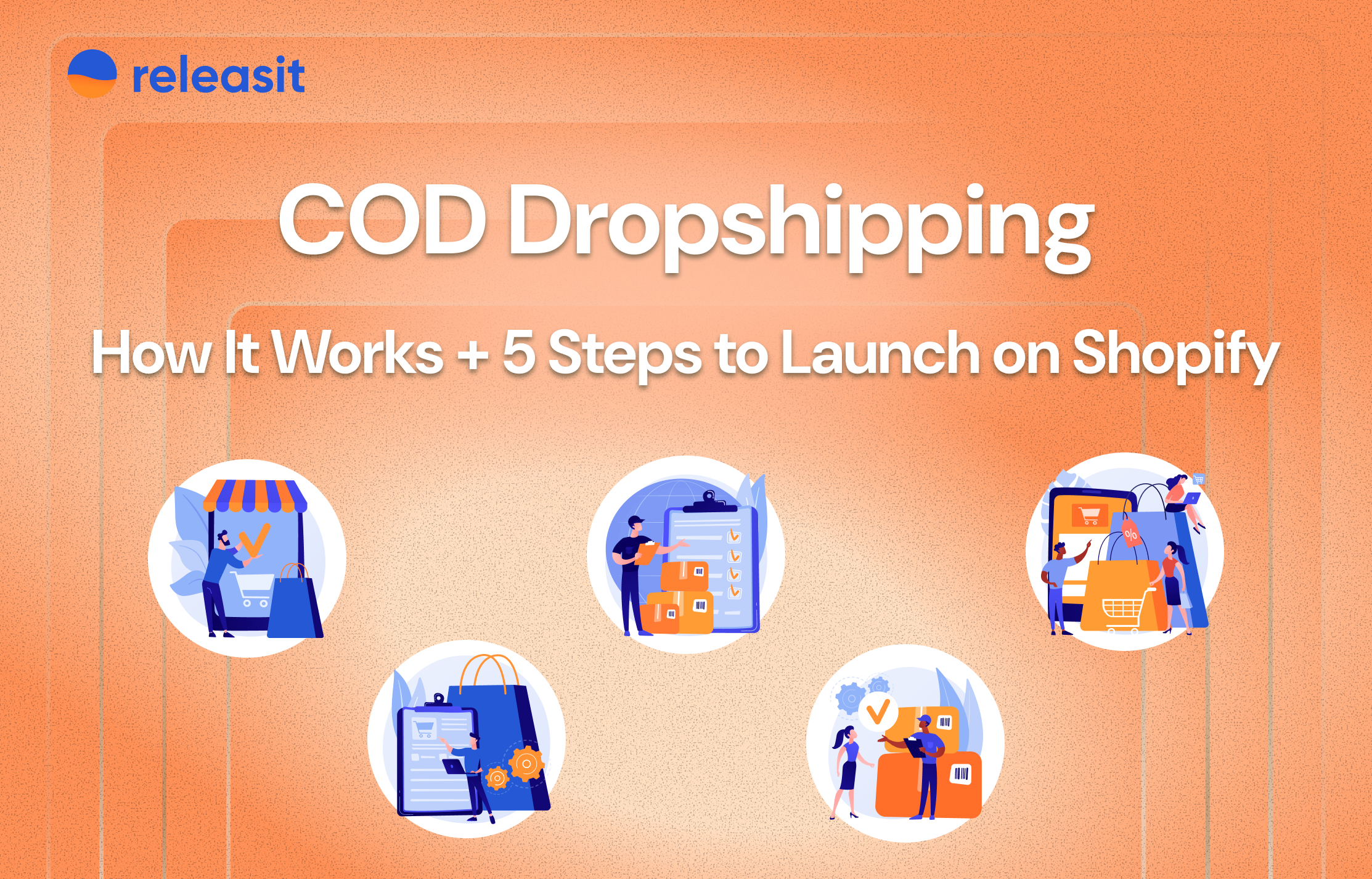 releasit

COD Dropshipping

How It Works + 5 Steps to Launch on Shopify

%